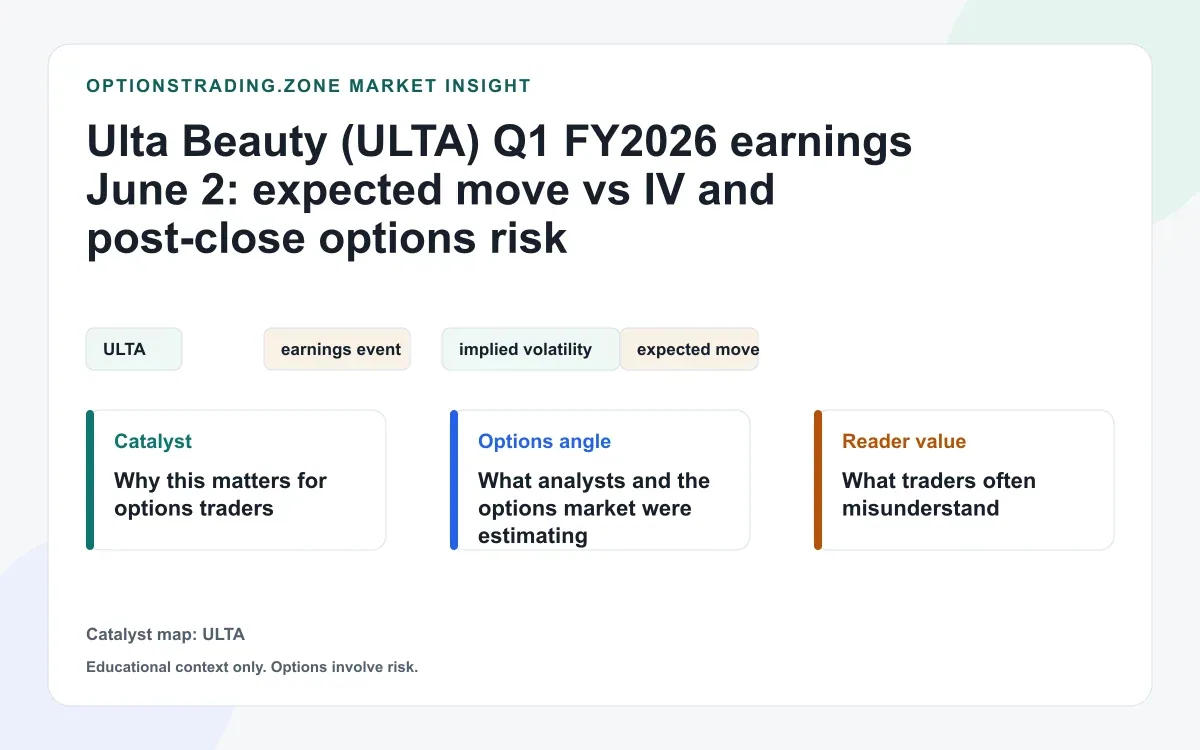 OPTIONSTRADING.ZONE MARKET INSIGHT

Ulta Beauty (ULTA) Q1 FY2026 earnings June 2: expected move vs IV and post-close options risk

ULTA

earnings event

implied volatility

expected move

Catalyst

Why this matters for options traders

Options angle

What analysts and the options market were estimating

Reader value

What traders often misunderstand

Catalyst map: ULTA

Educational context only. Options involve risk.